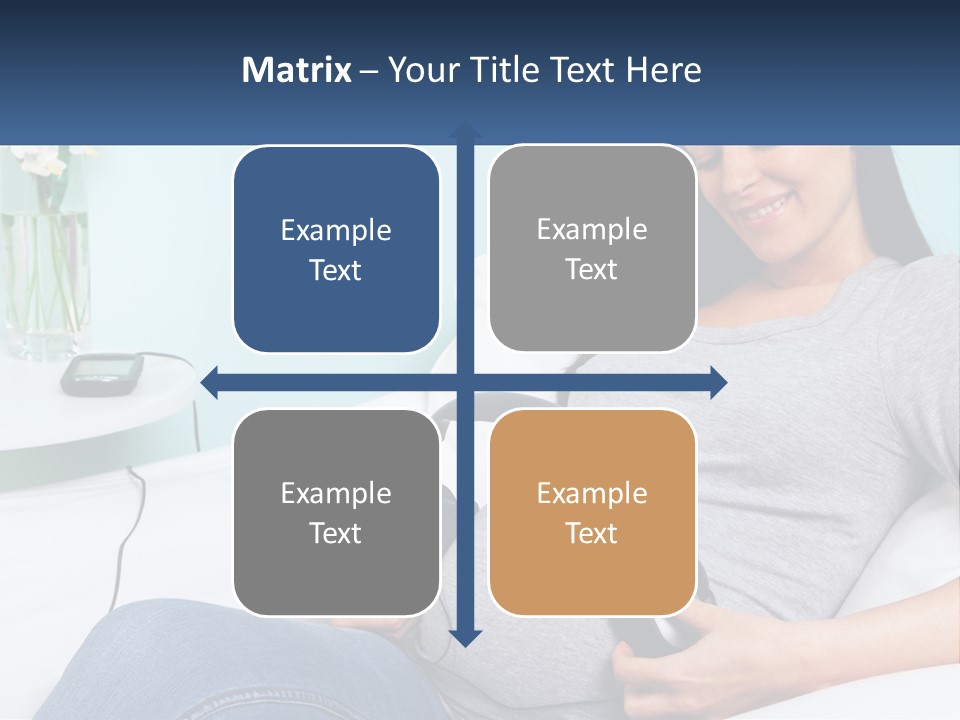 Matrix – Your Title Text Here

Example Text

Example Text

Example Text

Example Text